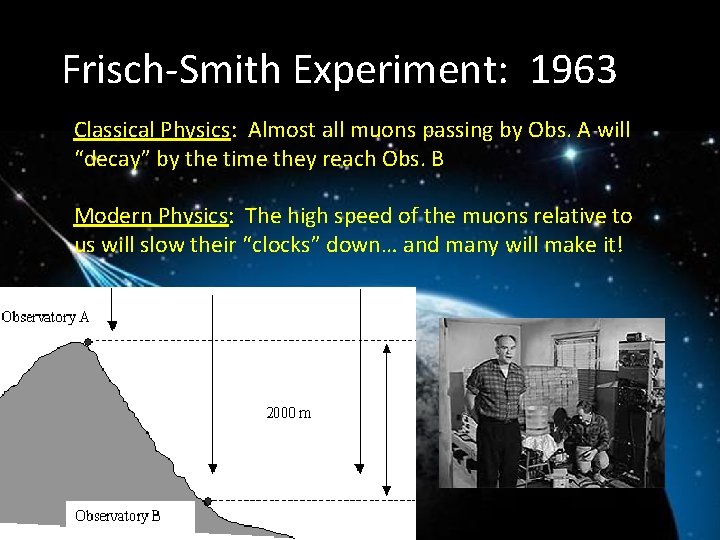 Frisch-Smith Experiment: 1963

Classical Physics: Almost all muons passing by Obs. A will "decay" by the time they reach Obs. B

Modern Physics: The high speed of the muons relative to us will slow their "clocks" down… and many will make it!

Observatory A

2000 m

Observatory B